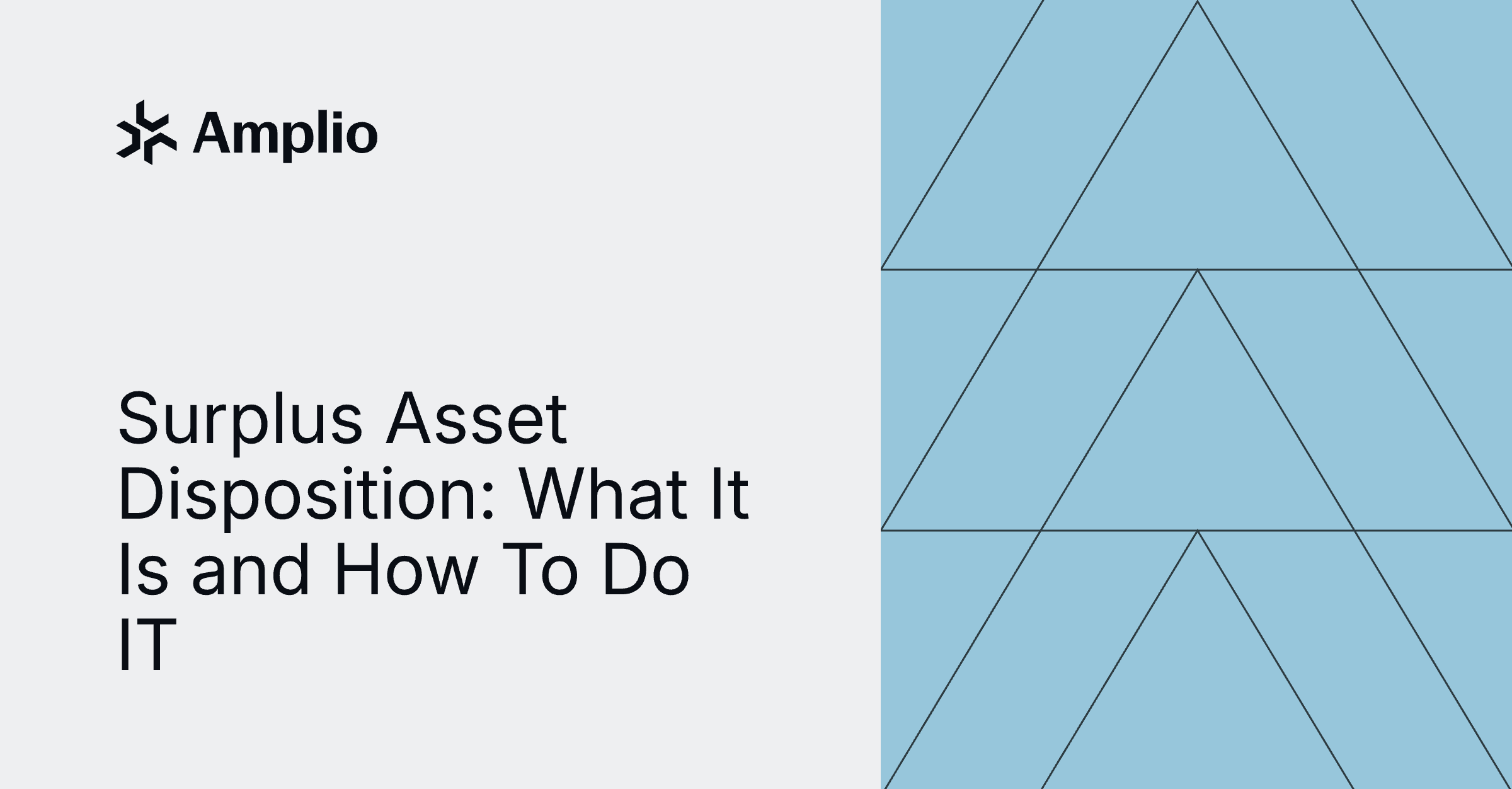 Amplio

Surplus Asset Disposition: What It Is and How To Do IT